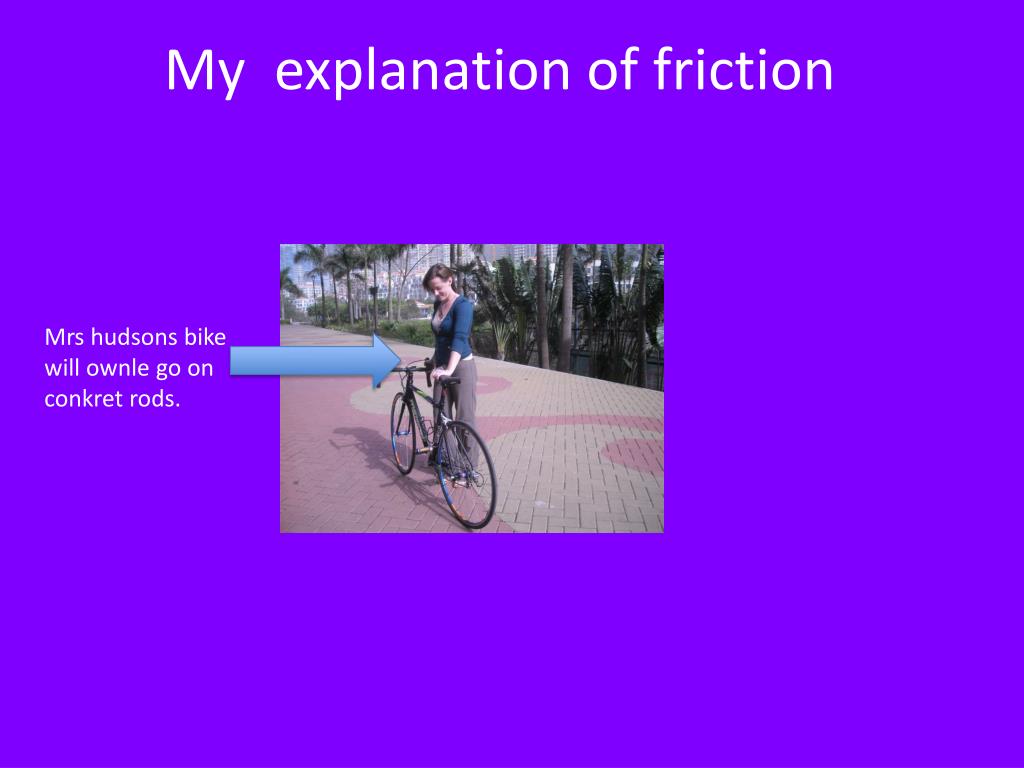 My  explanation of friction

Mrs hudsons bike will ownle go on conkret rods.